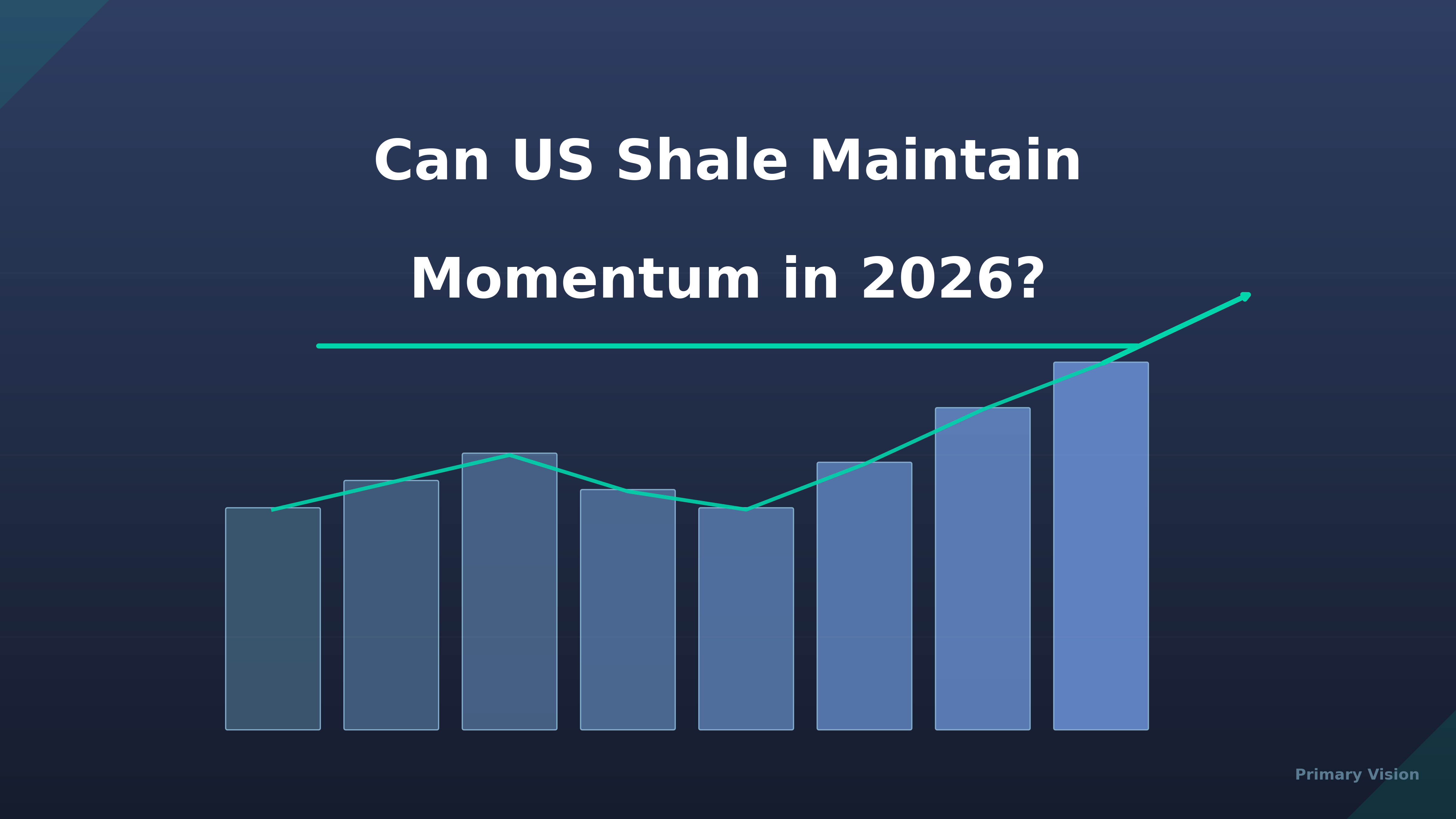 Can US Shale Maintain Momentum in 2026?

Primary Vision